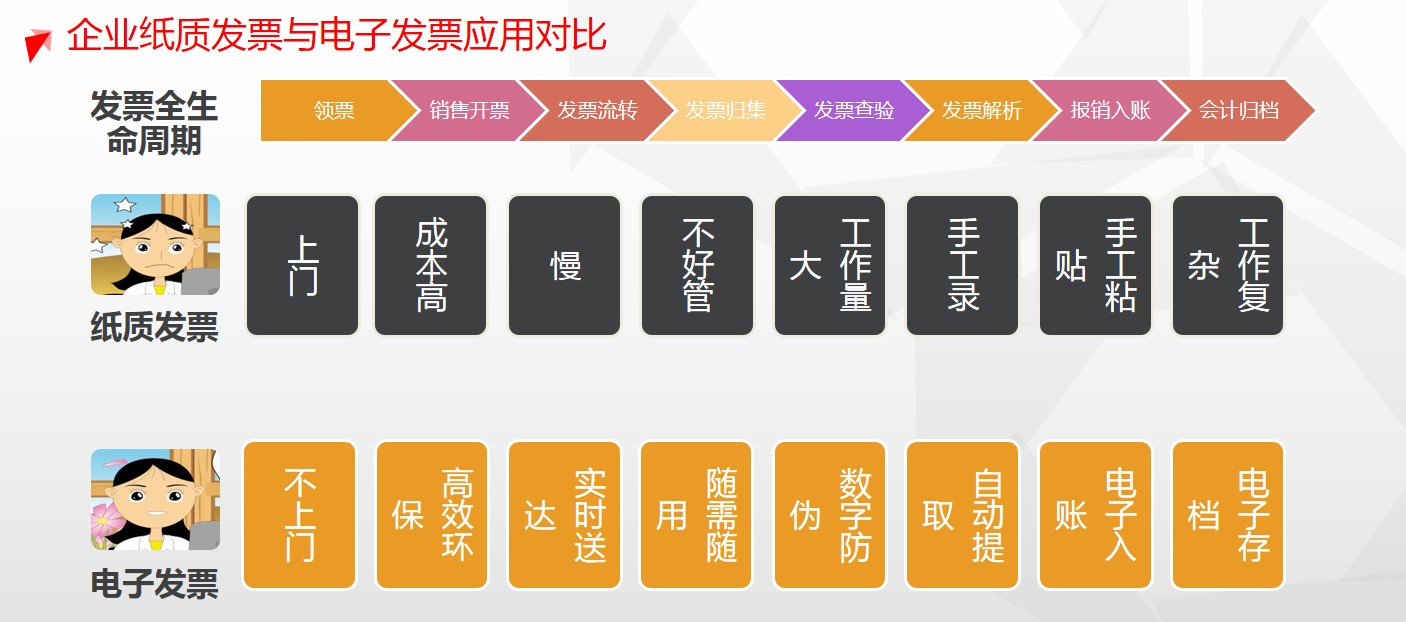 企业纸质发票与电子发票应用对比

发票全生命周期

领票 销售开票 发票流转 发票归集 发票查验 发票解析 报销入账 会计归档

纸质发票

上门

成本高

慢

不好管

工作量大

手工录

手工粘贴

工作复杂

电子发票

不上门

高效环保

实时送达

随需随用

数字防伪

自动提取

电子入账

电子存档